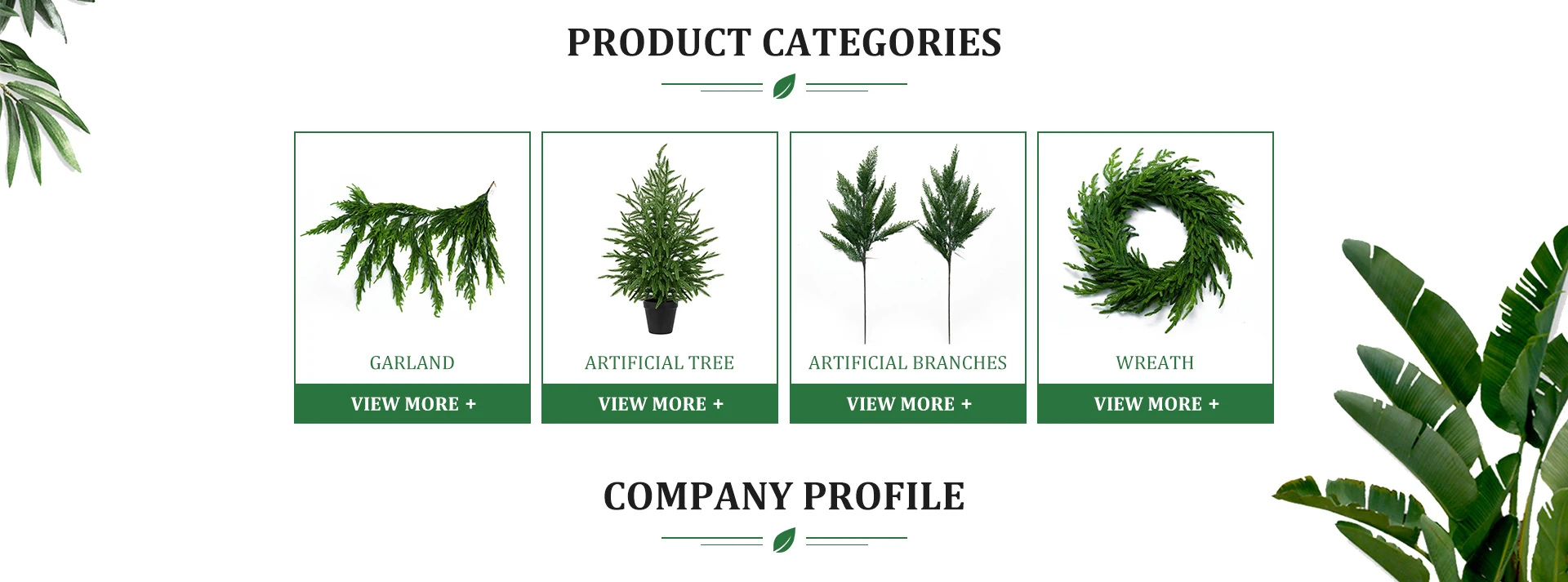 PRODUCT CATEGORIES

GARLAND

VIEW MORE +

ARTIFICIAL TREE

VIEW MORE +

ARTIFICIAL BRANCHES

VIEW MORE +

WREATH

VIEW MORE +

COMPANY PROFILE